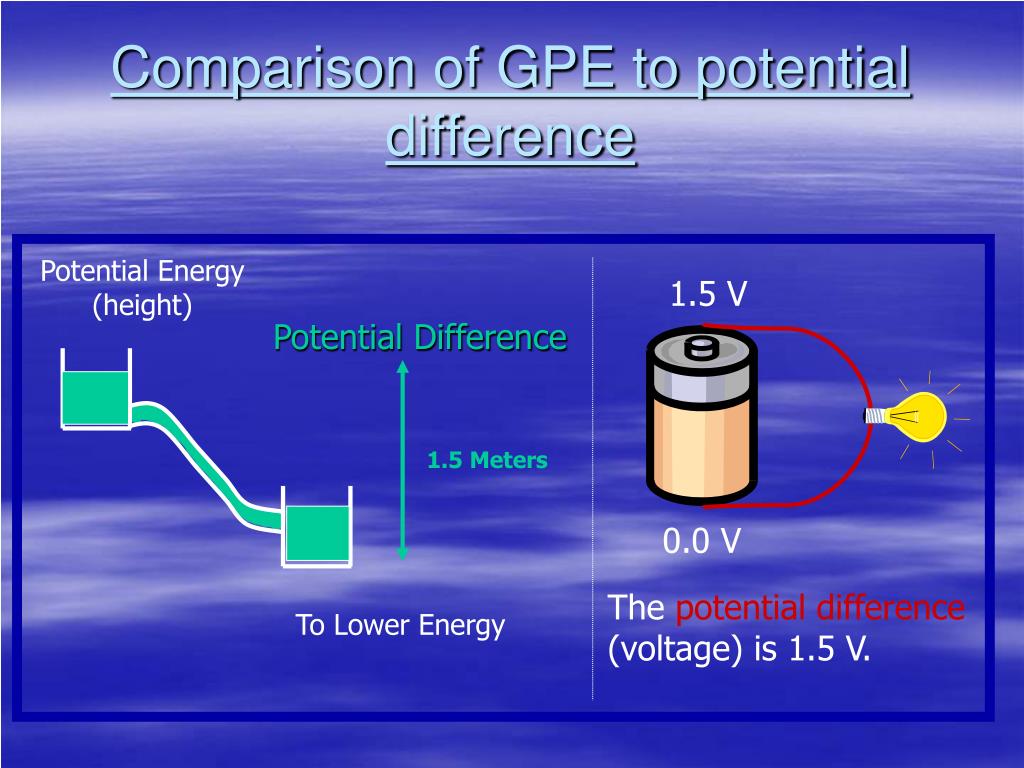 Comparison of GPE to potential difference

Potential Energy (height)

Potential Difference

1.5 Meters

To Lower Energy

1.5 V

0.0 V

The potential difference (voltage) is 1.5 V.